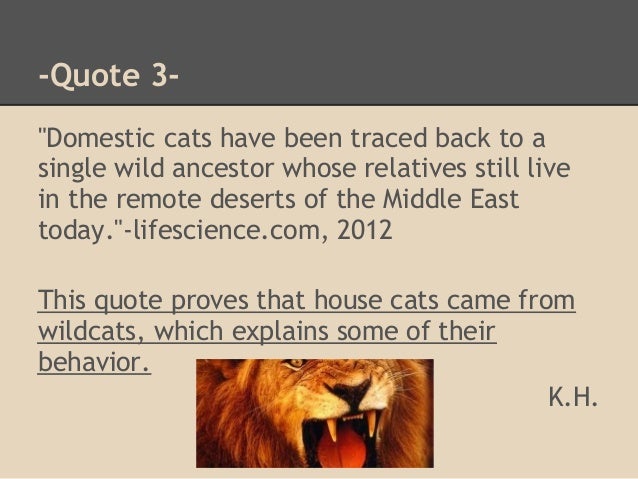 -Quote 3-

"Domestic cats have been traced back to a single wild ancestor whose relatives still live in the remote deserts of the Middle East today."-lifescience.com, 2012

This quote proves that house cats came from wildcats, which explains some of their behavior.

K.H.